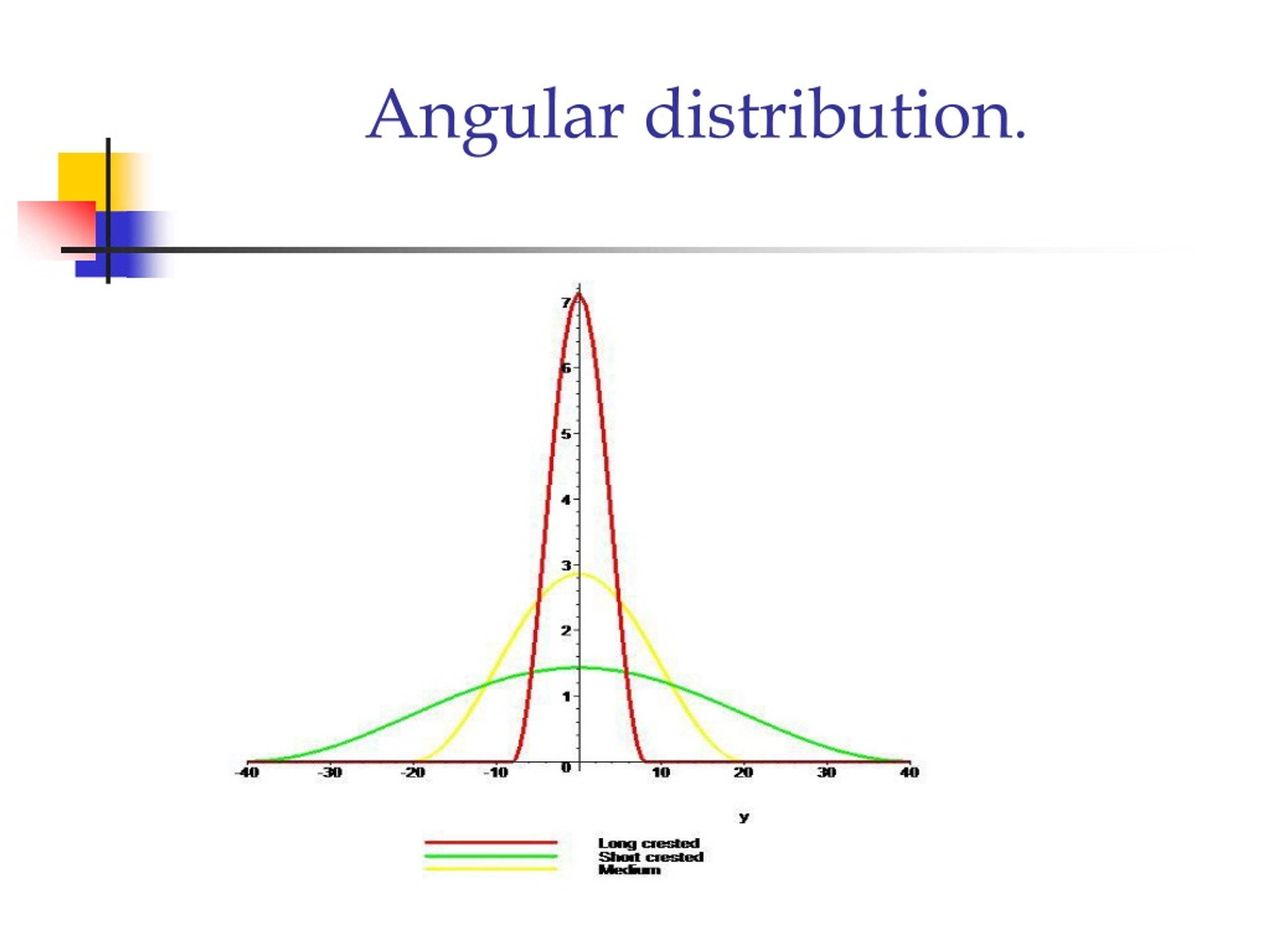 Angular distribution.

7
6
5
4
3
2
1
0
-40 -30 -20 -10 10 20 30 40

y

Long crested
Short crested
Medium